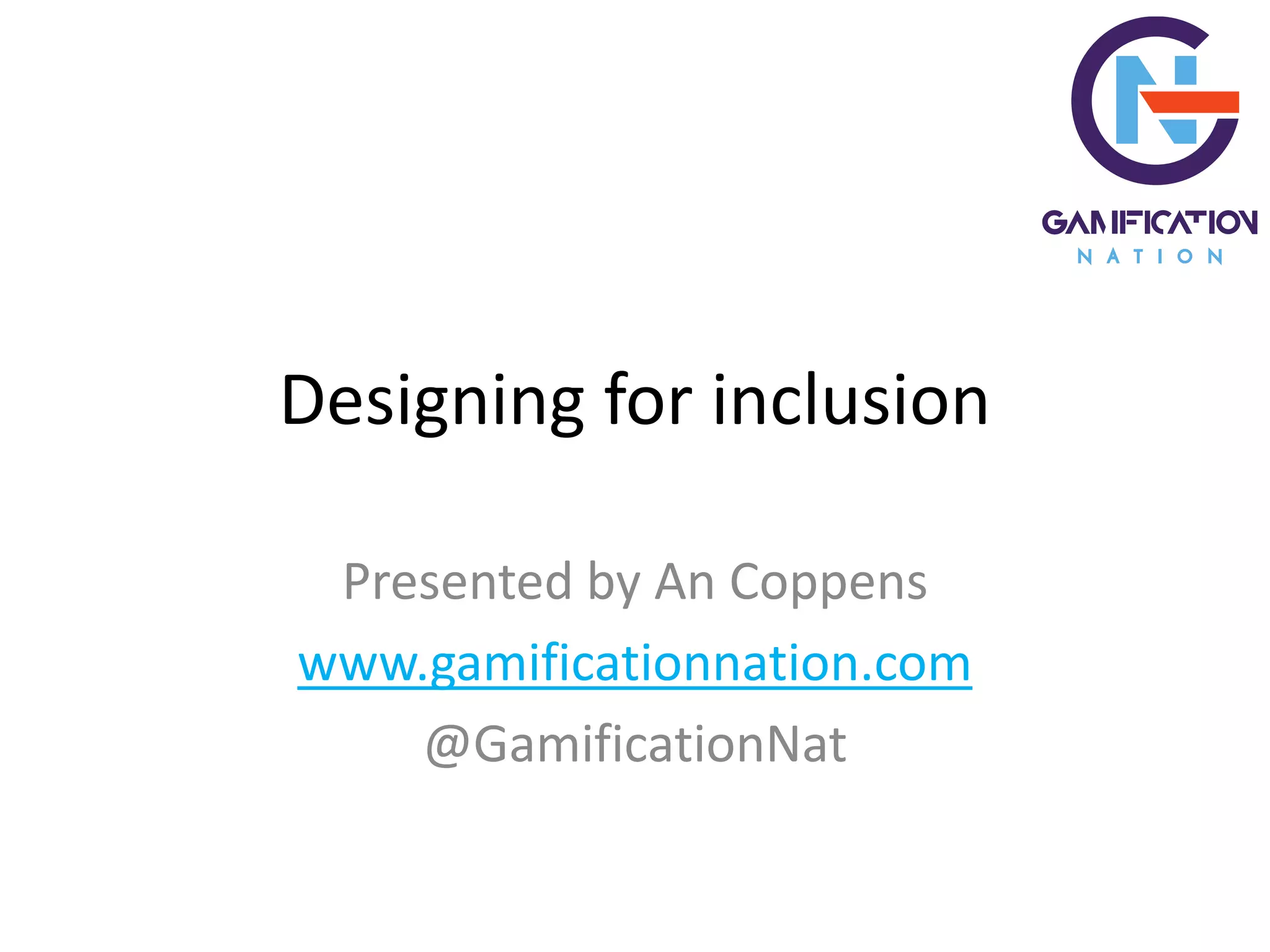 GAMIFICATION
NATION

Designing for inclusion

Presented by An Coppens

www.gamificationnation.com

@GamificationNat